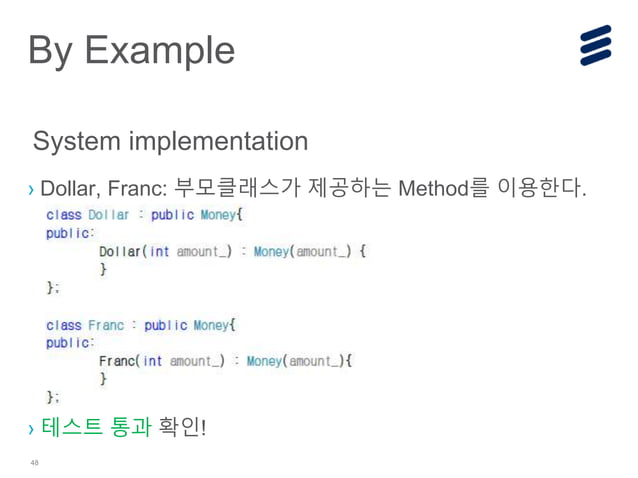 By Example

System implementation

› Dollar, Franc: 부모클래스가 제공하는 Method를 이용한다.

class Dollar : public Money{
public:
Dollar(int amount_) : Money(amount_) {
}
};

class Franc : public Money{
public:
Franc(int amount_) : Money(amount_){
}
};

› 테스트 통과 확인!

48